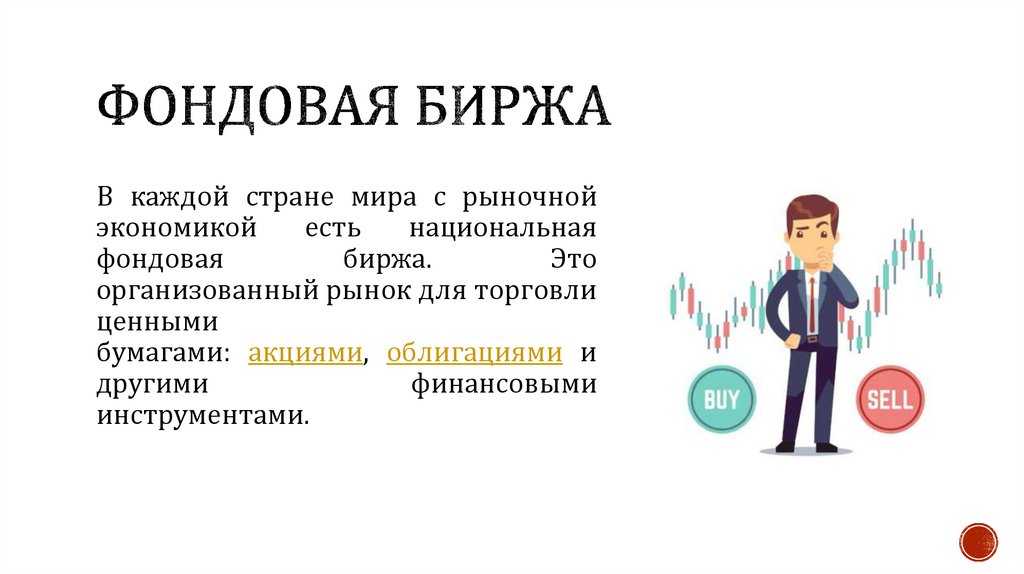 ФОНДОВАЯ БИРЖА

В каждой стране мира с рыночной экономикой есть национальная фондовая биржа. Это организованный рынок для торговли ценными бумагами: акциями, облигациями и другими финансовыми инструментами.

BUY

SELL